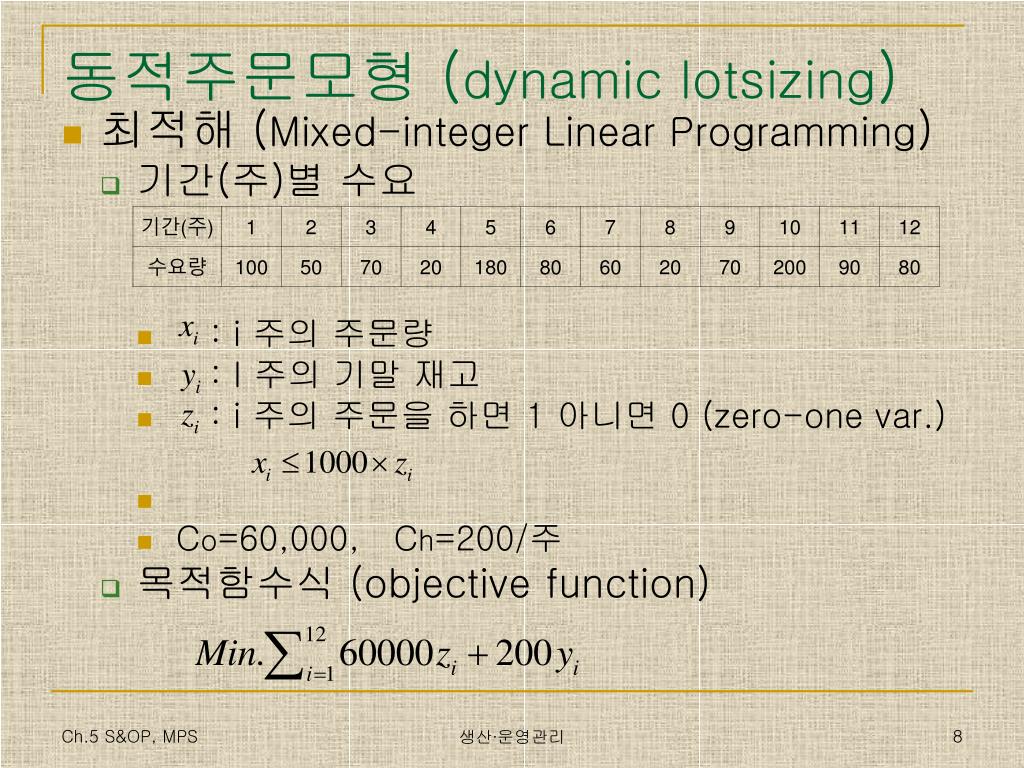 동적주문모형 (dynamic lotsizing)

최적해 (Mixed-integer Linear Programming)

기간(주)별 수요

| 기간(주) | 1 | 2 | 3 | 4 | 5 | 6 | 7 | 8 | 9 | 10 | 11 | 12 |
|---|---|---|---|---|---|---|---|---|---|---|---|---|
| 수요량 | 100 | 50 | 70 | 20 | 180 | 80 | 60 | 20 | 70 | 200 | 90 | 80 |

$x_i$ : i 주의 주문량

$y_i$ : I 주의 기말 재고

$z_i$ : i 주의 주문을 하면 1 아니면 0 (zero-one var.)

$x_i \leq 1000 \times z_i$

Co=60,000, Ch=200/주

목적함수식 (objective function)

$Min. \sum_{i=1}^{12} 60000 z_i + 200 y_i$

Ch.5 S&OP, MPS

생산·운영관리

8